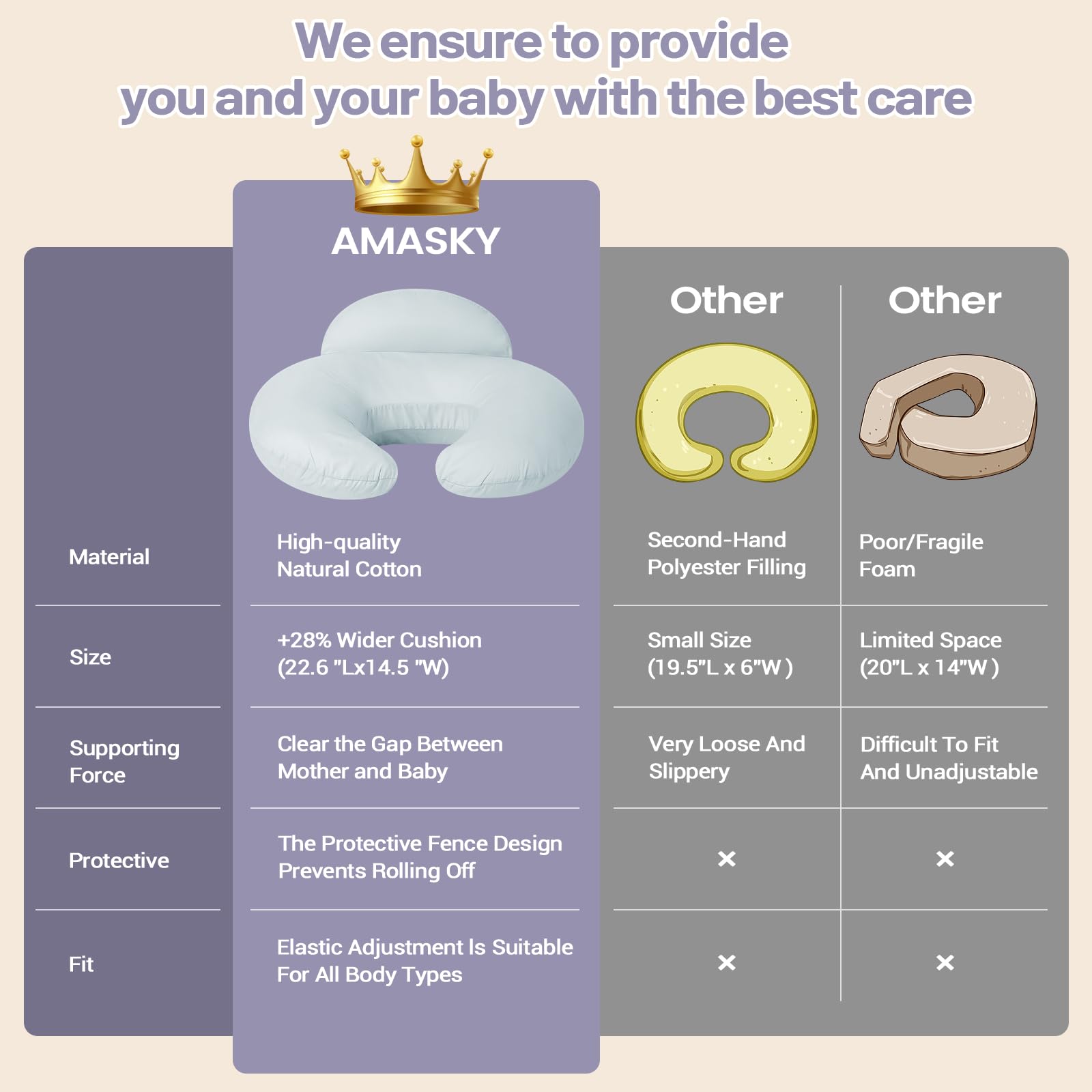 We ensure to provide you and your baby with the best care

|  | AMASKY | Other | Other |
|---|---|---|---|
| Material | High-quality Natural Cotton | Second-Hand Polyester Filling | Poor/Fragile Foam |
| Size | +28% Wider Cushion (22.6 "Lx14.5 "W) | Small Size (19.5"L x 6"W ) | Limited Space (20"L x 14"W ) |
| Supporting Force | Clear the Gap Between Mother and Baby | Very Loose And Slippery | Difficult To Fit And Unadjustable |
| Protective | The Protective Fence Design Prevents Rolling Off | × | × |
| Fit | Elastic Adjustment Is Suitable For All Body Types | × | × |